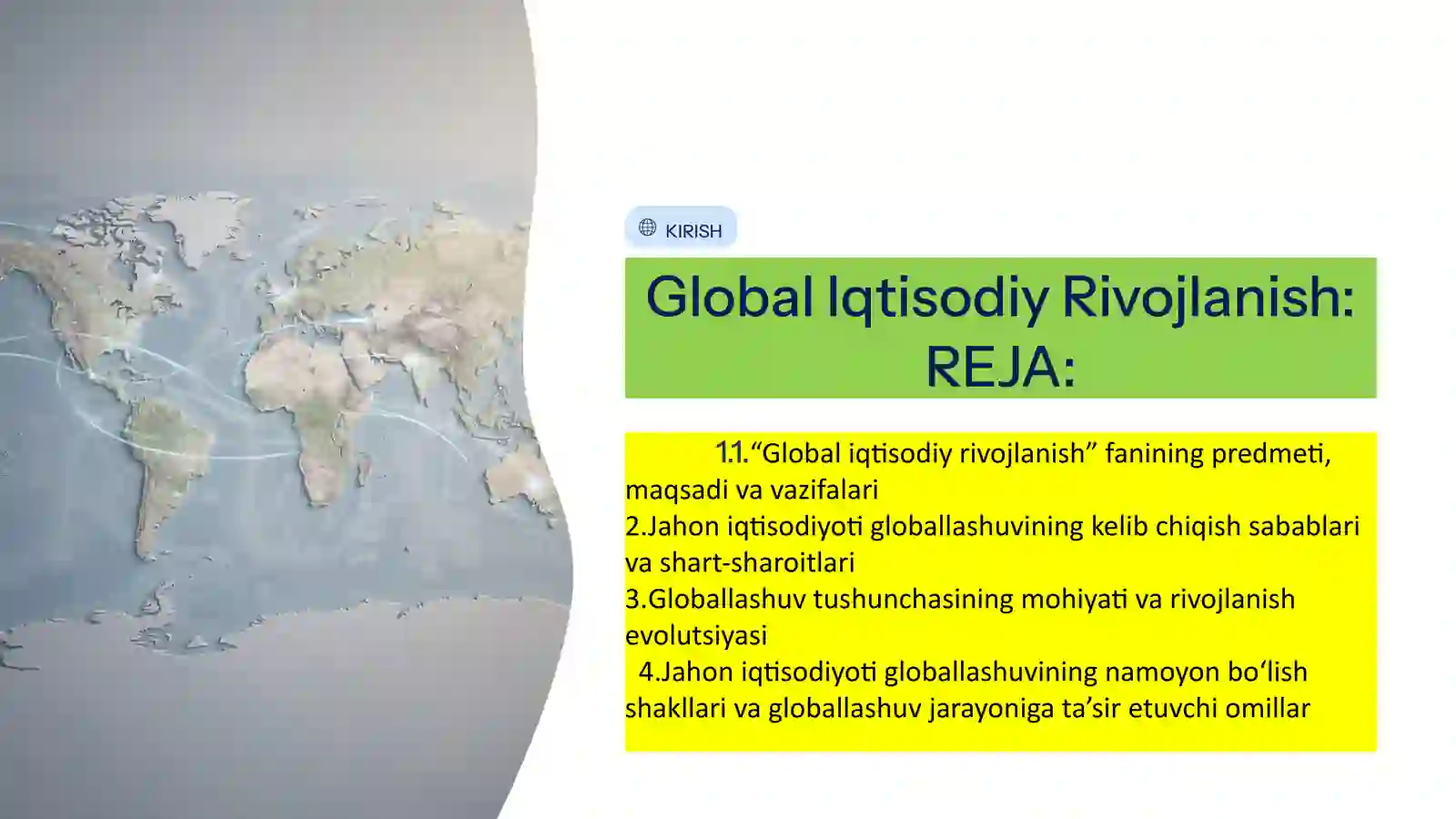 KIRISH

Global Iqtisodiy Rivojlanish: REJA:

1.1.“Global iqtisodiy rivojlanish” fanining predmeti, maqsadi va vazifalari
2.Jahon iqtisodiyoti globallashuvining kelib chiqish sabablari va shart-sharoitlari
3.Globallashuv tushunchasining mohiyati va rivojlanish evolutsiyasi
4.Jahon iqtisodiyoti globallashuvining namoyon bo‘lish shakllari va globallashuv jarayoniga ta’sir etuvchi omillar